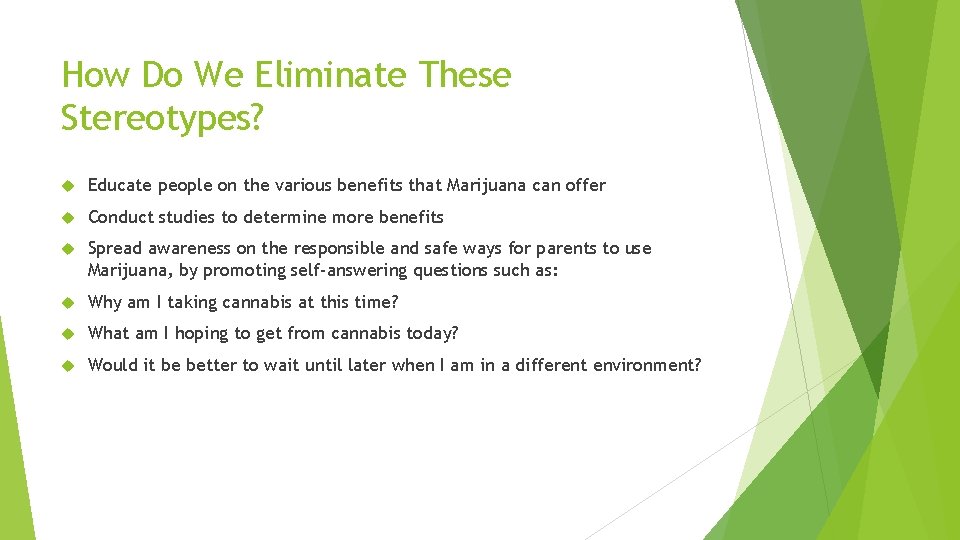 How Do We Eliminate These Stereotypes?

Educate people on the various benefits that Marijuana can offer

Conduct studies to determine more benefits

Spread awareness on the responsible and safe ways for parents to use Marijuana, by promoting self-answering questions such as:

Why am I taking cannabis at this time?

What am I hoping to get from cannabis today?

Would it be better to wait until later when I am in a different environment?